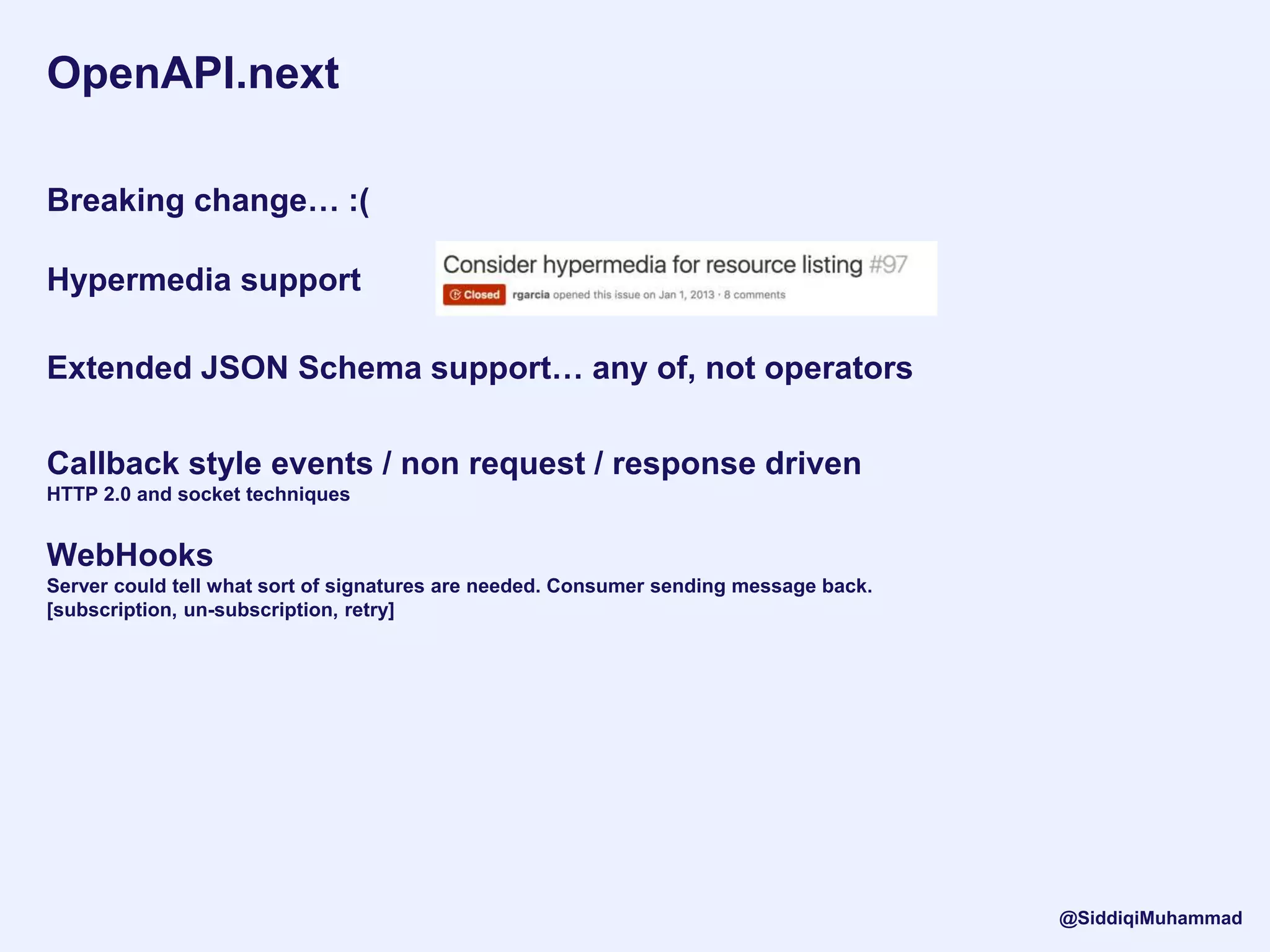 OpenAPI.next

Breaking change… :(

Hypermedia support

Consider hypermedia for resource listing #97

Closed rgarcia opened this issue on Jan 1, 2013 · 8 comments

Extended JSON Schema support… any of, not operators

Callback style events / non request / response driven
HTTP 2.0 and socket techniques

WebHooks
Server could tell what sort of signatures are needed. Consumer sending message back. [subscription, un-subscription, retry]

@SiddiqiMuhammad